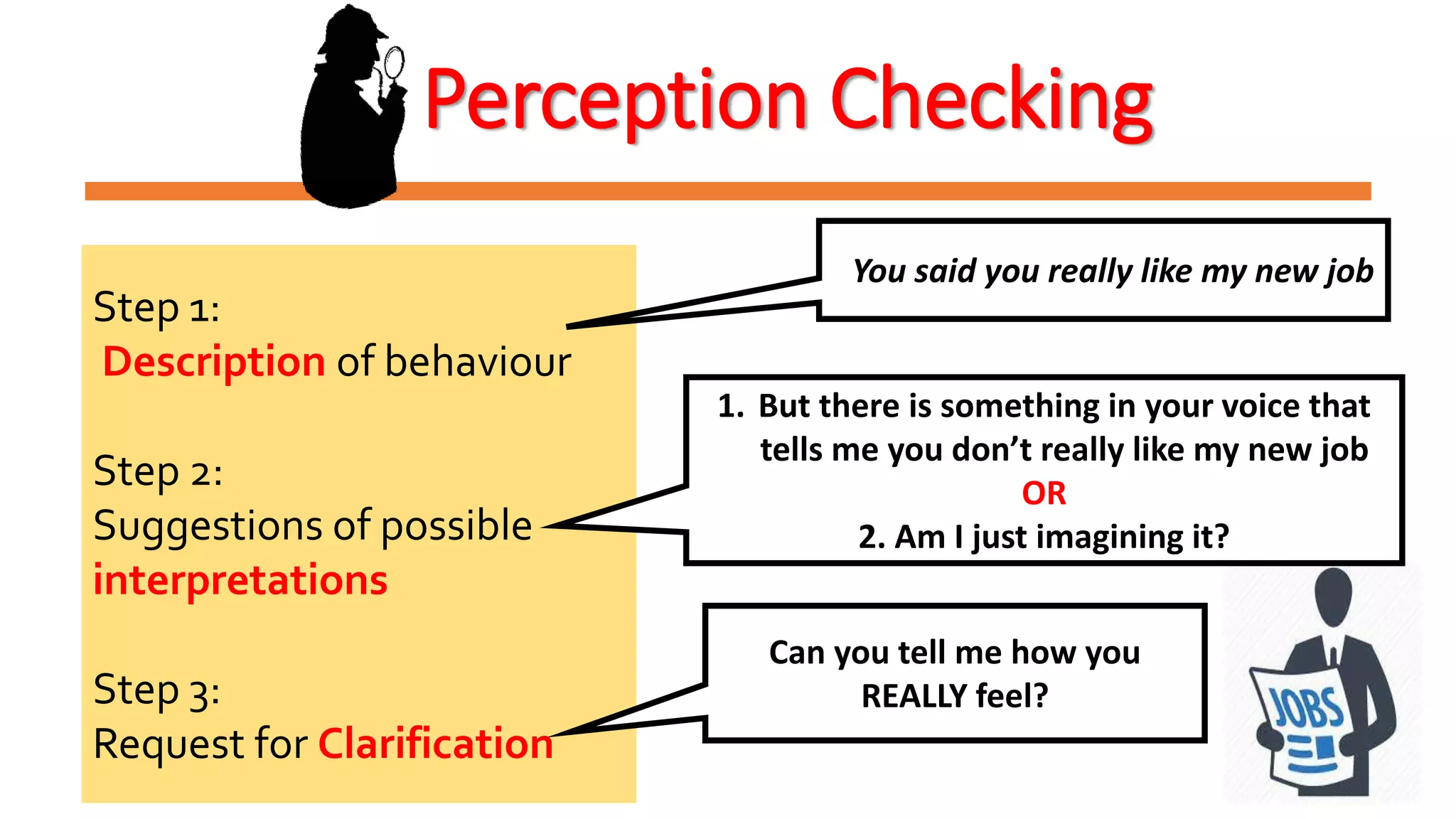 Perception Checking

Step 1:
Description of behaviour

Step 2:
Suggestions of possible interpretations

Step 3:
Request for Clarification

You said you really like my new job

1. But there is something in your voice that tells me you don't really like my new job
OR
2. Am I just imagining it?

Can you tell me how you REALLY feel?

JOBS